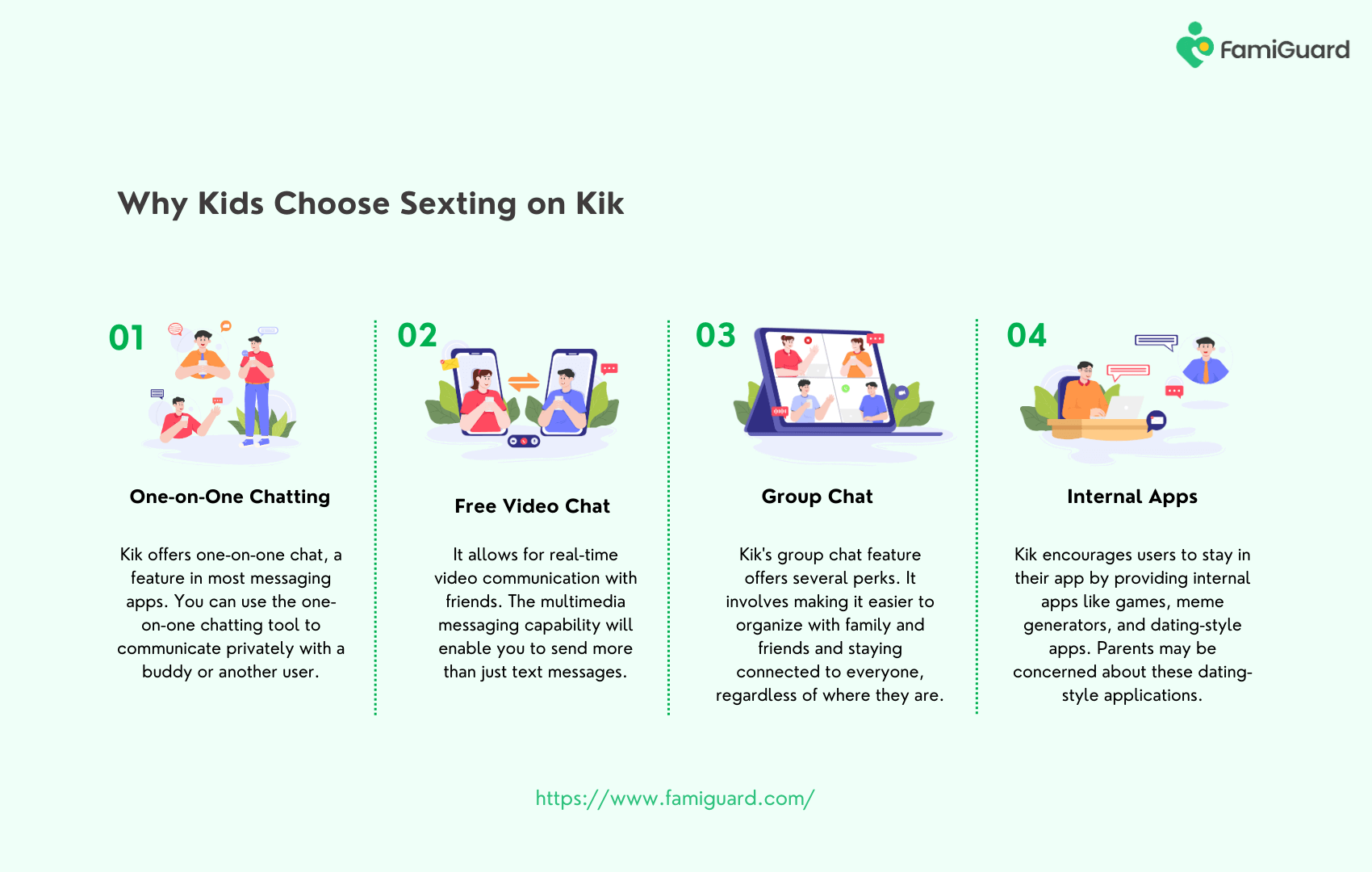 FamiGuard

Why Kids Choose Sexting on Kik

01

One-on-One Chatting

Kik offers one-on-one chat, a feature in most messaging apps. You can use the one-on-one chatting tool to communicate privately with a buddy or another user.

02

Free Video Chat

It allows for real-time video communication with friends. The multimedia messaging capability will enable you to send more than just text messages.

03

Group Chat

Kik's group chat feature offers several perks. It involves making it easier to organize with family and friends and staying connected to everyone, regardless of where they are.

04

Internal Apps

Kik encourages users to stay in their app by providing internal apps like games, meme generators, and dating-style apps. Parents may be concerned about these dating-style applications.

https://www.famiguard.com/